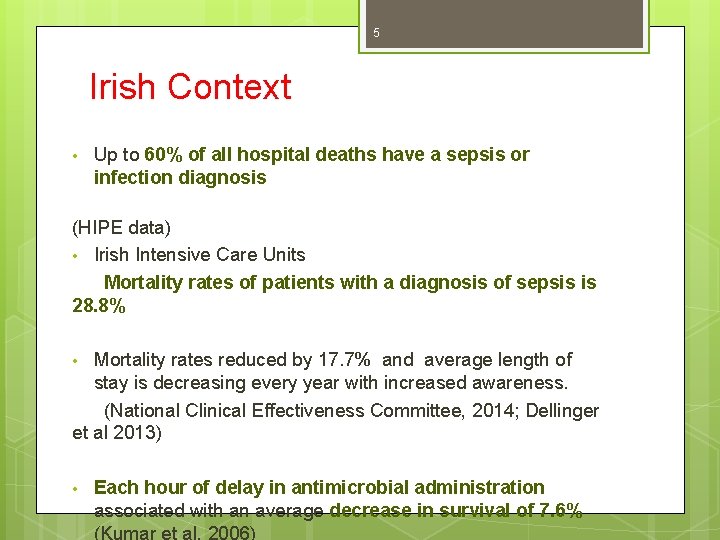 5

Irish Context

• Up to 60% of all hospital deaths have a sepsis or infection diagnosis

(HIPE data)

• Irish Intensive Care Units

Mortality rates of patients with a diagnosis of sepsis is 28.8%

• Mortality rates reduced by 17.7% and average length of stay is decreasing every year with increased awareness.

(National Clinical Effectiveness Committee, 2014; Dellinger et al 2013)

• Each hour of delay in antimicrobial administration associated with an average decrease in survival of 7.6% (Kumar et al, 2006)